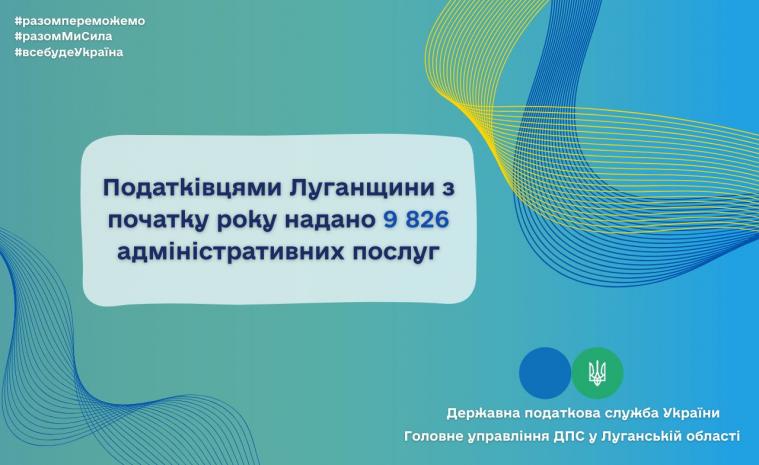 #разомпереможемо
#разомМиСила
#всебудеУкраїна

Податківцями Луганщини з початку року надано 9 826 адміністративних послуг

Державна податкова служба України
Головне управління ДПС у Луганській області